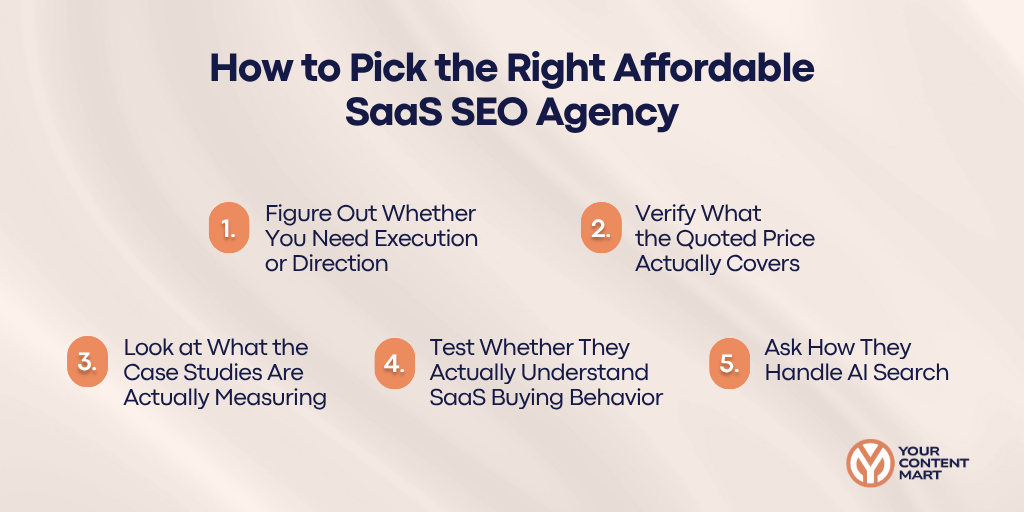 How to Pick the Right Affordable SaaS SEO Agency

1. Figure Out Whether You Need Execution or Direction

2. Verify What the Quoted Price Actually Covers

3. Look at What the Case Studies Are Actually Measuring

4. Test Whether They Actually Understand SaaS Buying Behavior

5. Ask How They Handle AI Search

YOUR CONTENT MART